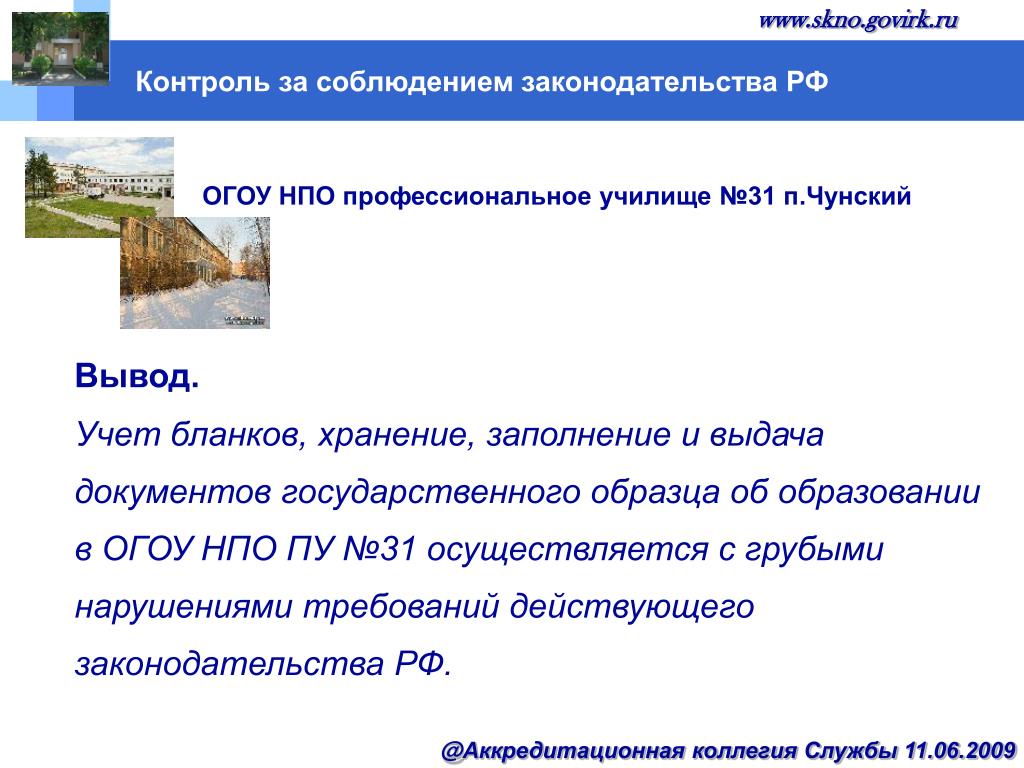 www.skno.govirk.ru

Контроль за соблюдением законодательства РФ

ОГОУ НПО профессиональное училище №31 п.Чунский

Вывод.

Учет бланков, хранение, заполнение и выдача документов государственного образца об образовании в ОГОУ НПО ПУ №31 осуществляется с грубыми нарушениями требований действующего законодательства РФ.

@Аккредитационная коллегия Службы 11.06.2009